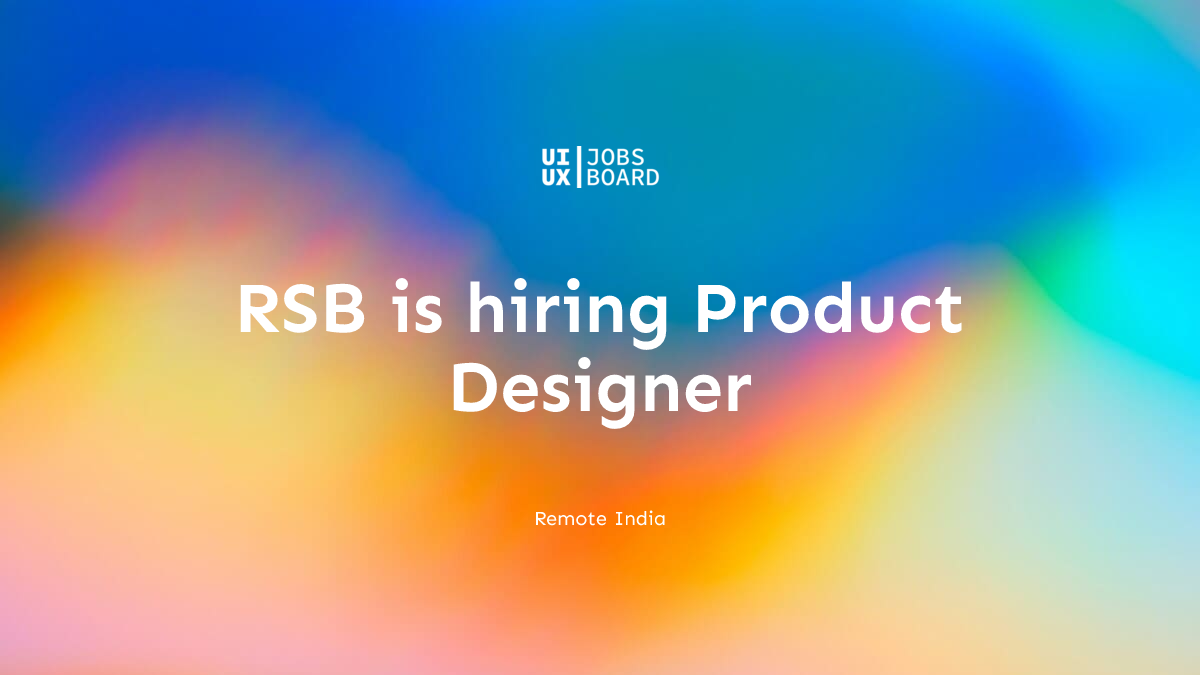 UI UX | JOBS BOARD

RSB is hiring Product Designer

Remote India